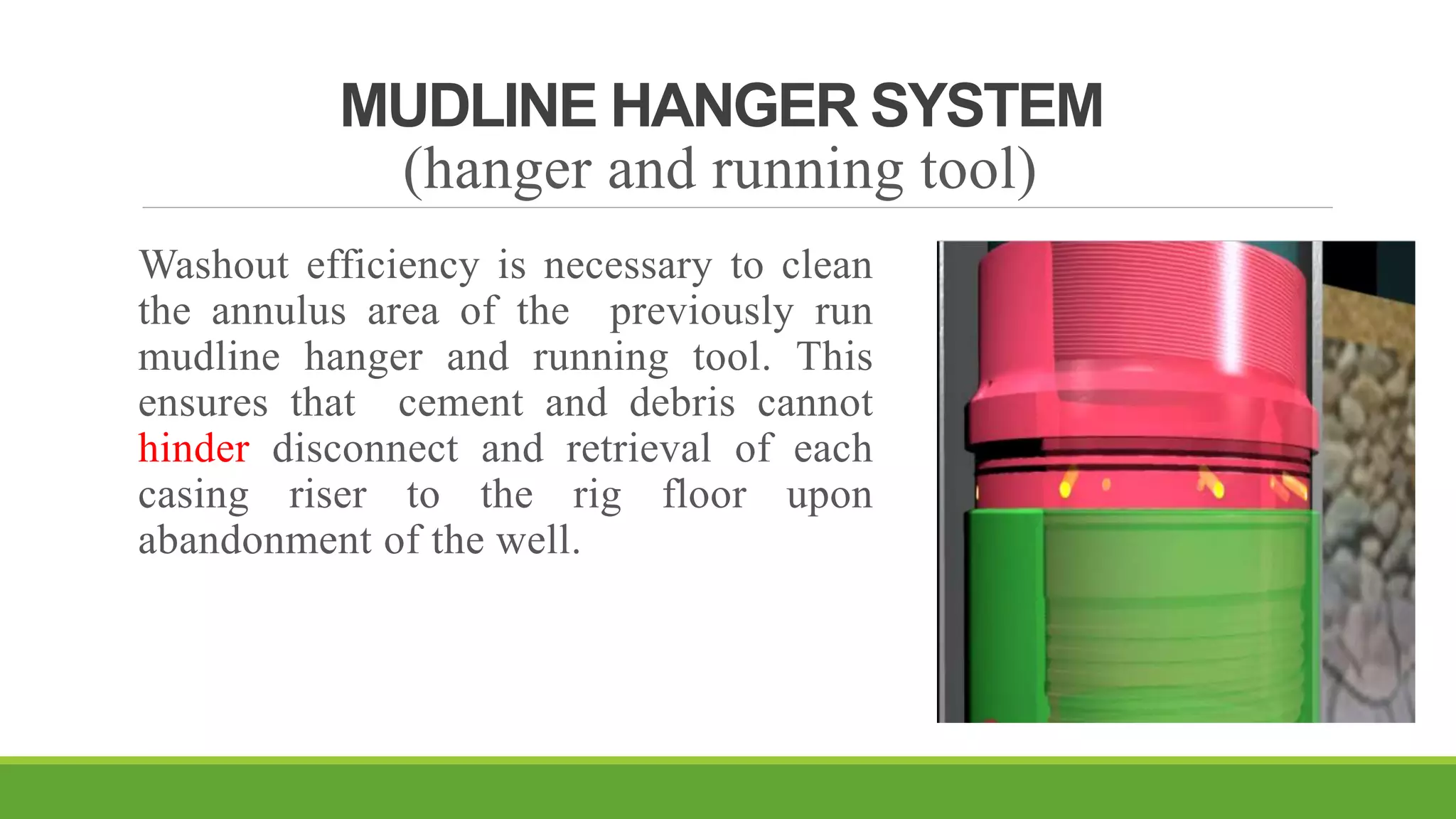 MUDLINE HANGER SYSTEM
(hanger and running tool)

Washout efficiency is necessary to clean the annulus area of the previously run mudline hanger and running tool. This ensures that cement and debris cannot hinder disconnect and retrieval of each casing riser to the rig floor upon abandonment of the well.